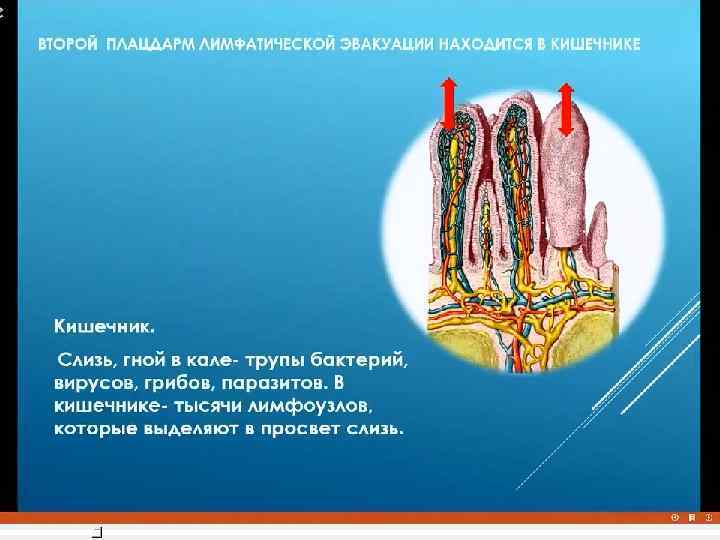 ВТОРОЙ ПЛАЦДАРМ ЛИМФАТИЧЕСКОЙ ЭВАКУАЦИИ НАХОДИТСЯ В КИШЕЧНИКЕ

Кишечник.

Слизь, гной в кале- трупы бактерий, вирусов, грибов, паразитов. В кишечнике- тысячи лимфоузлов, которые выделяют в просвет слизь.